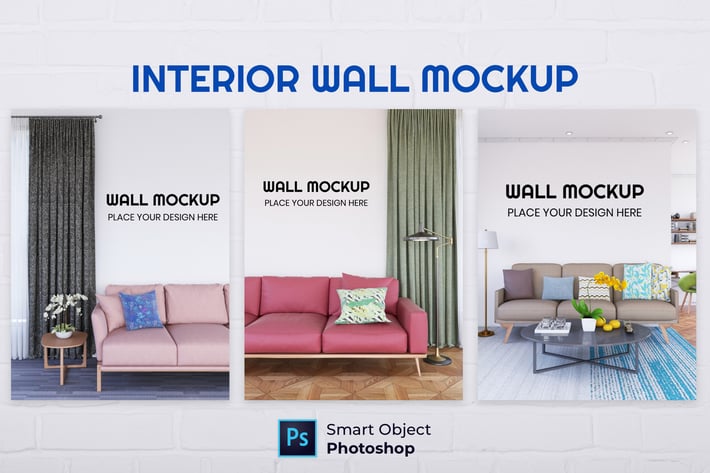 INTERIOR WALL MOCKUP

WALL MOCKUP
PLACE YOUR DESIGN HERE

WALL MOCKUP
PLACE YOUR DESIGN HERE

WALL MOCKUP
PLACE YOUR DESIGN HERE

Ps
Smart Object
Photoshop